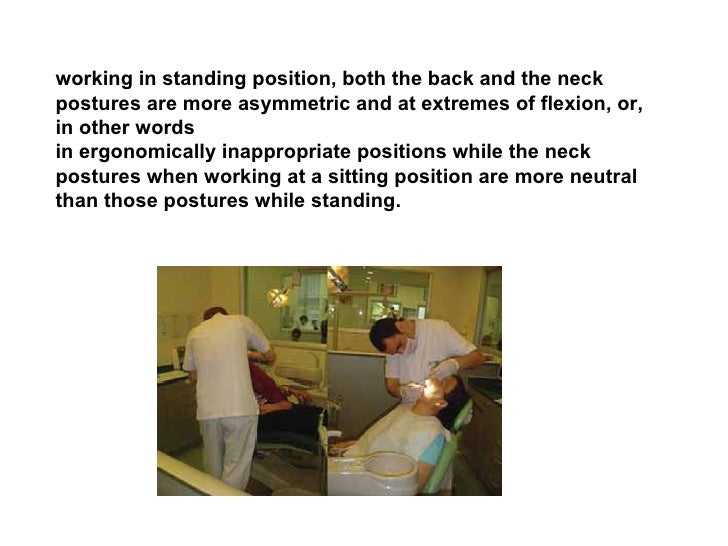 working in standing position, both the back and the neck postures are more asymmetric and at extremes of flexion, or, in other words
in ergonomically inappropriate positions while the neck postures when working at a sitting position are more neutral than those postures while standing.